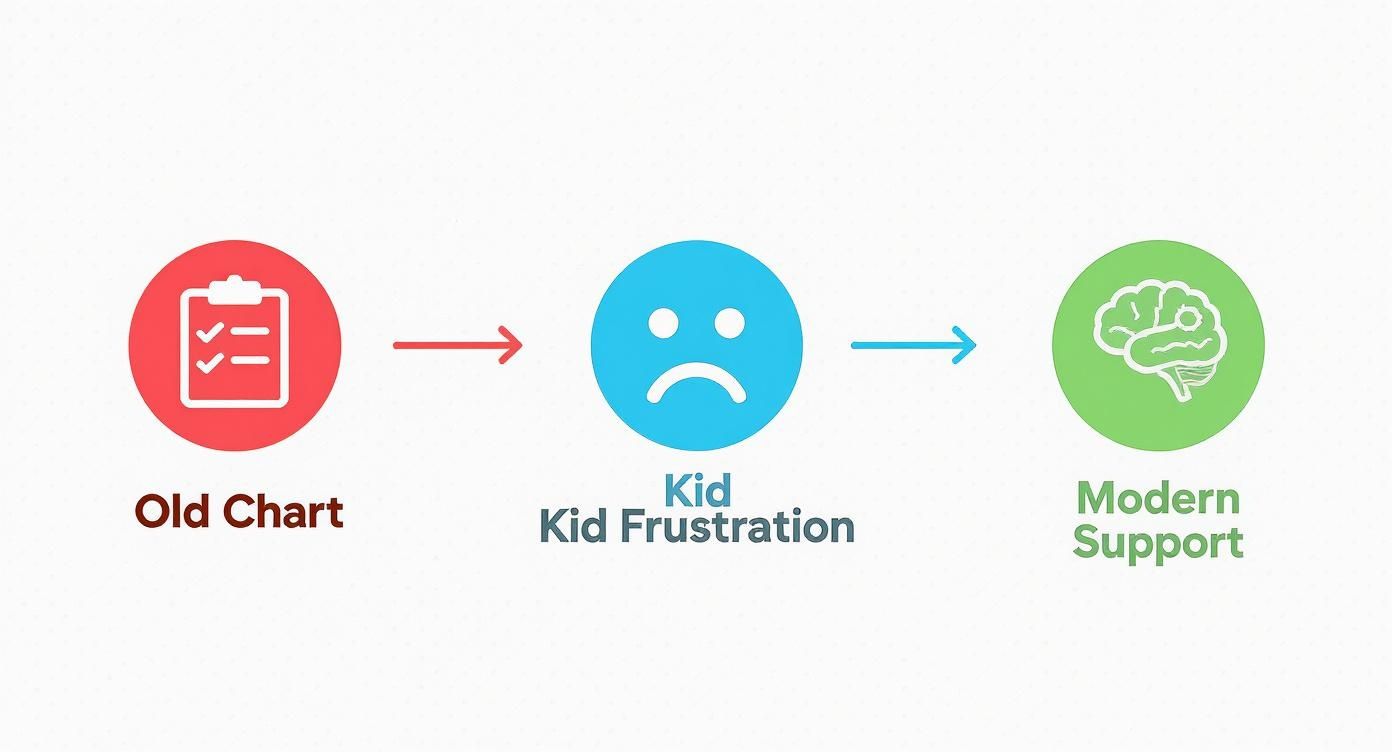 Old Chart

Kid
Kid Frustration

Modern
Support